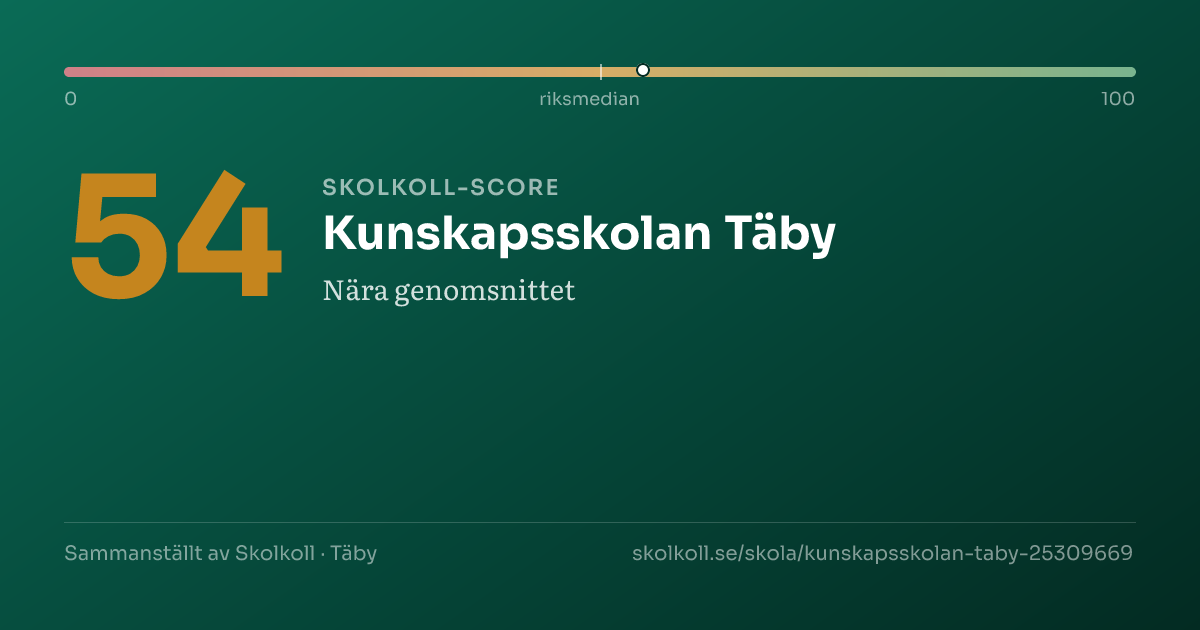 0
riksmedian
100

54

SKOLKOLL-SCORE

Kunskapsskolan Täby

Nära genomsnittet

Sammanställt av Skolkoll · Täby

skolkoll.se/skola/kunskapsskolan-taby-25309669